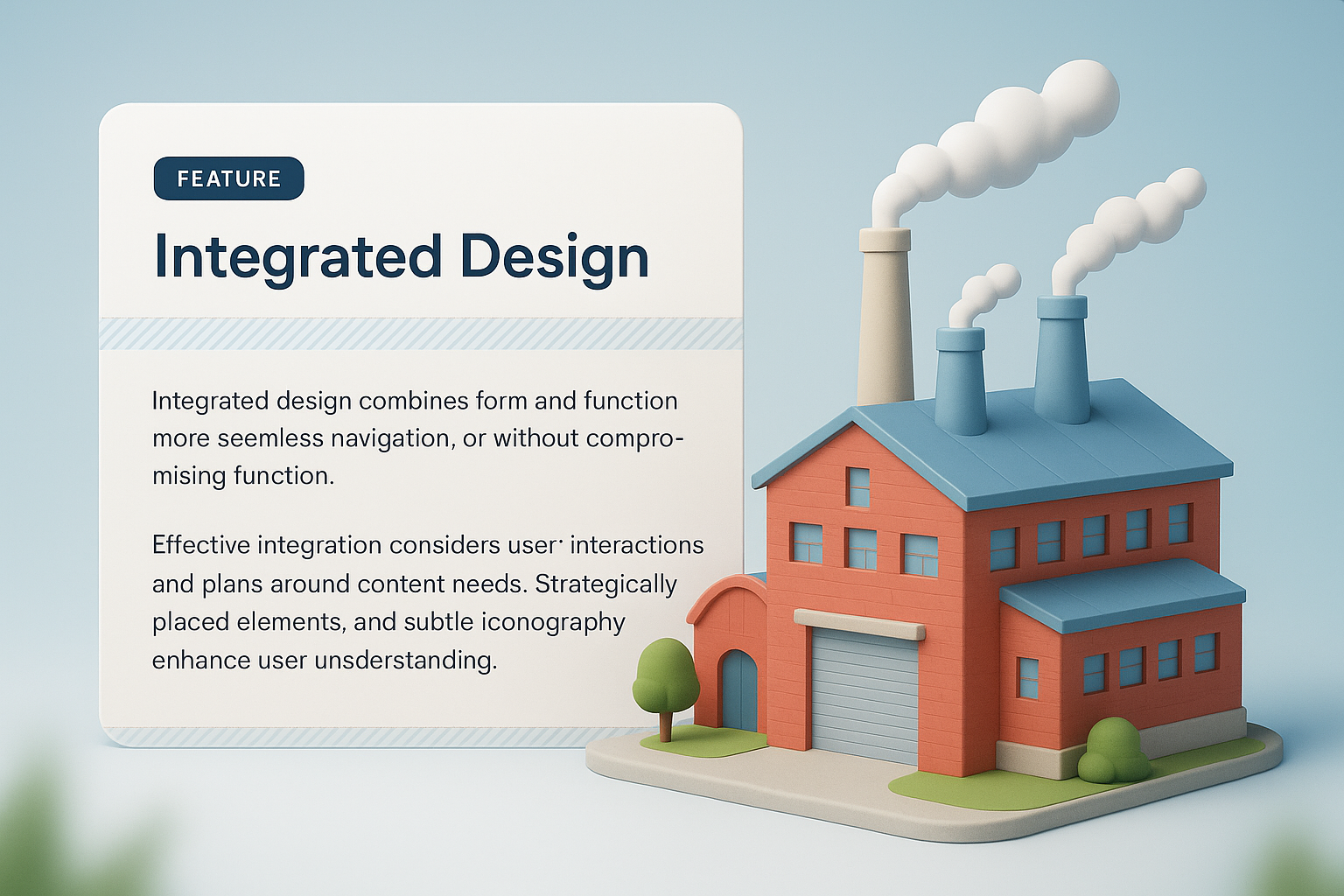 FEATURE

Integrated Design

Integrated design combines form and function more seemless navigation, or without compromising function.

Effective integration considers user· interactions and plans around content needs. Strategically placed elements, and subtle iconography enhance user unsderstanding.